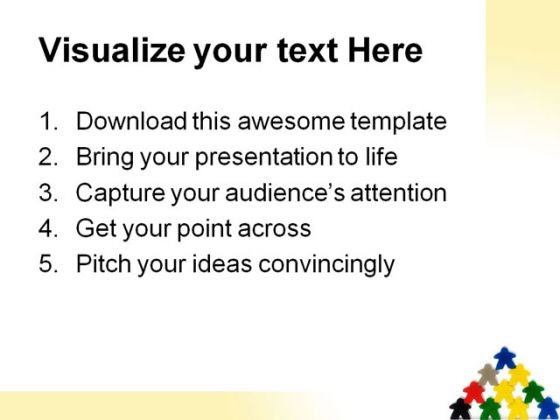 Visualize your text Here

1. Download this awesome template
2. Bring your presentation to life
3. Capture your audience's attention
4. Get your point across
5. Pitch your ideas convincingly